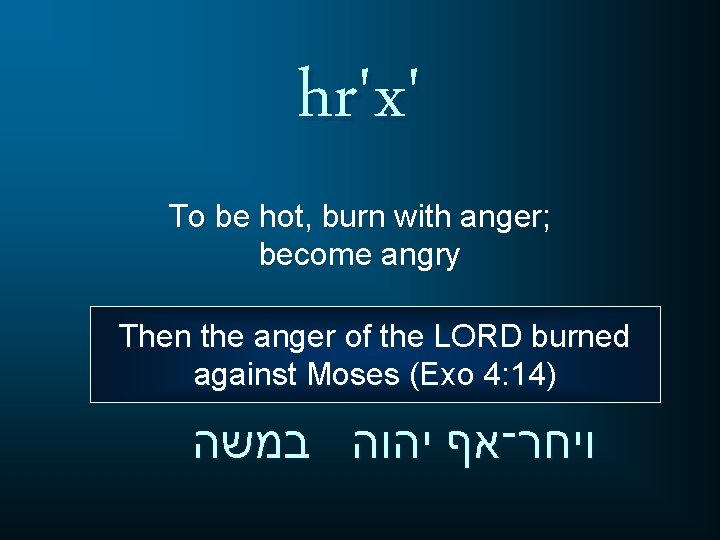 hr'x'

To be hot, burn with anger; become angry

Then the anger of the LORD burned against Moses (Exo 4:14)

ויחר־אף יהוה במשה